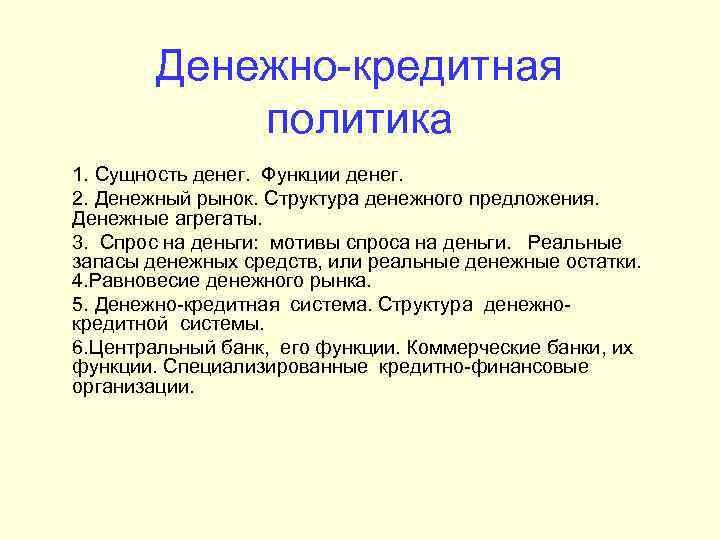 Денежно-кредитная политика

1. Сущность денег. Функции денег.

2. Денежный рынок. Структура денежного предложения. Денежные агрегаты.

3. Спрос на деньги: мотивы спроса на деньги. Реальные запасы денежных средств, или реальные денежные остатки.
4.Равновесие денежного рынка.

5. Денежно-кредитная система. Структура денежно-кредитной системы.

6.Центральный банк, его функции. Коммерческие банки, их функции. Специализированные кредитно-финансовые организации.